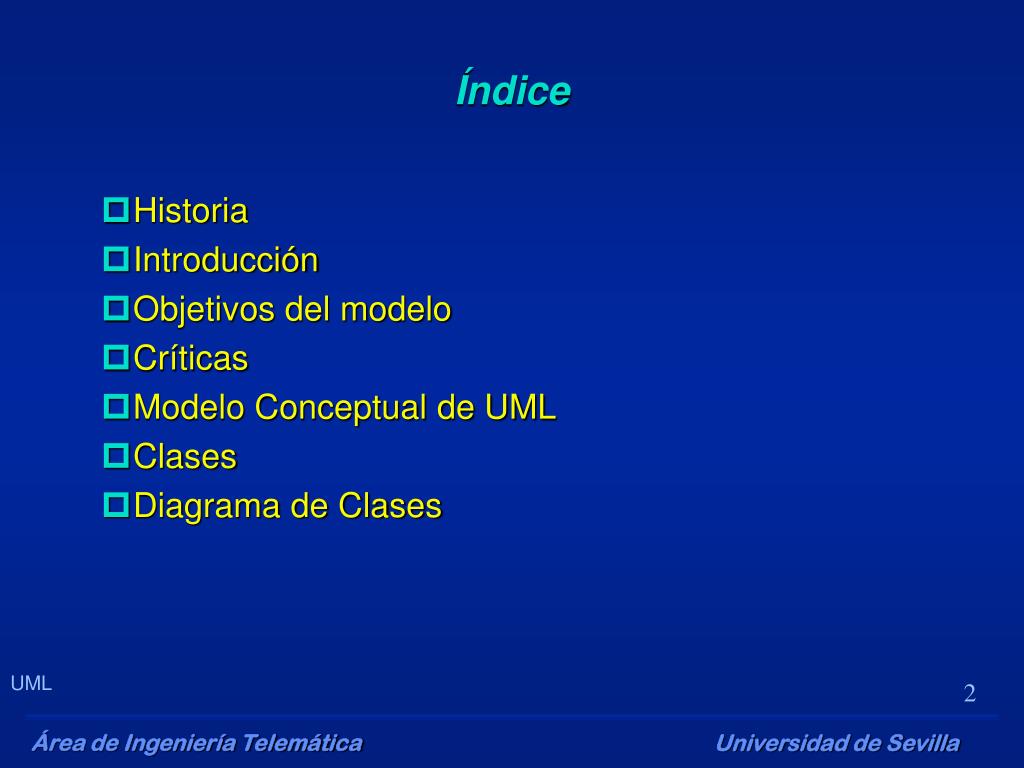 Índice

Historia
Introducción
Objetivos del modelo
Críticas
Modelo Conceptual de UML
Clases
Diagrama de Clases

UML

2

Área de Ingeniería Telemática

Universidad de Sevilla